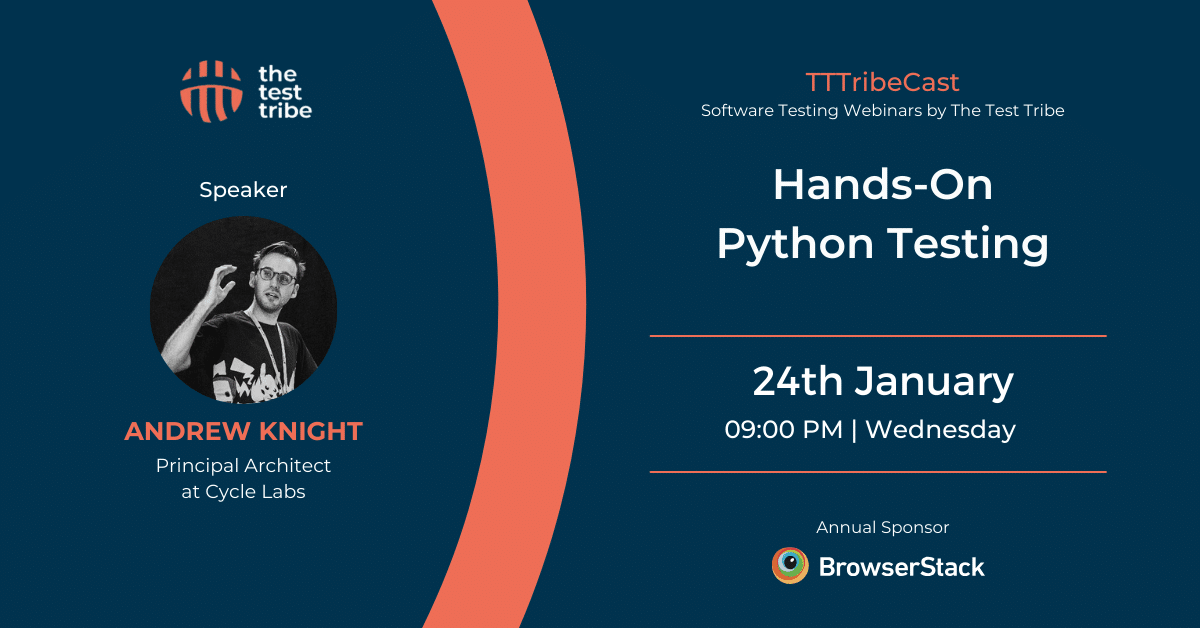 the test tribe

Speaker

ANDREW KNIGHT
Principal Architect at Cycle Labs

TTTribeCast
Software Testing Webinars by The Test Tribe

Hands-On Python Testing

24th January
09:00 PM | Wednesday

Annual Sponsor
BrowserStack